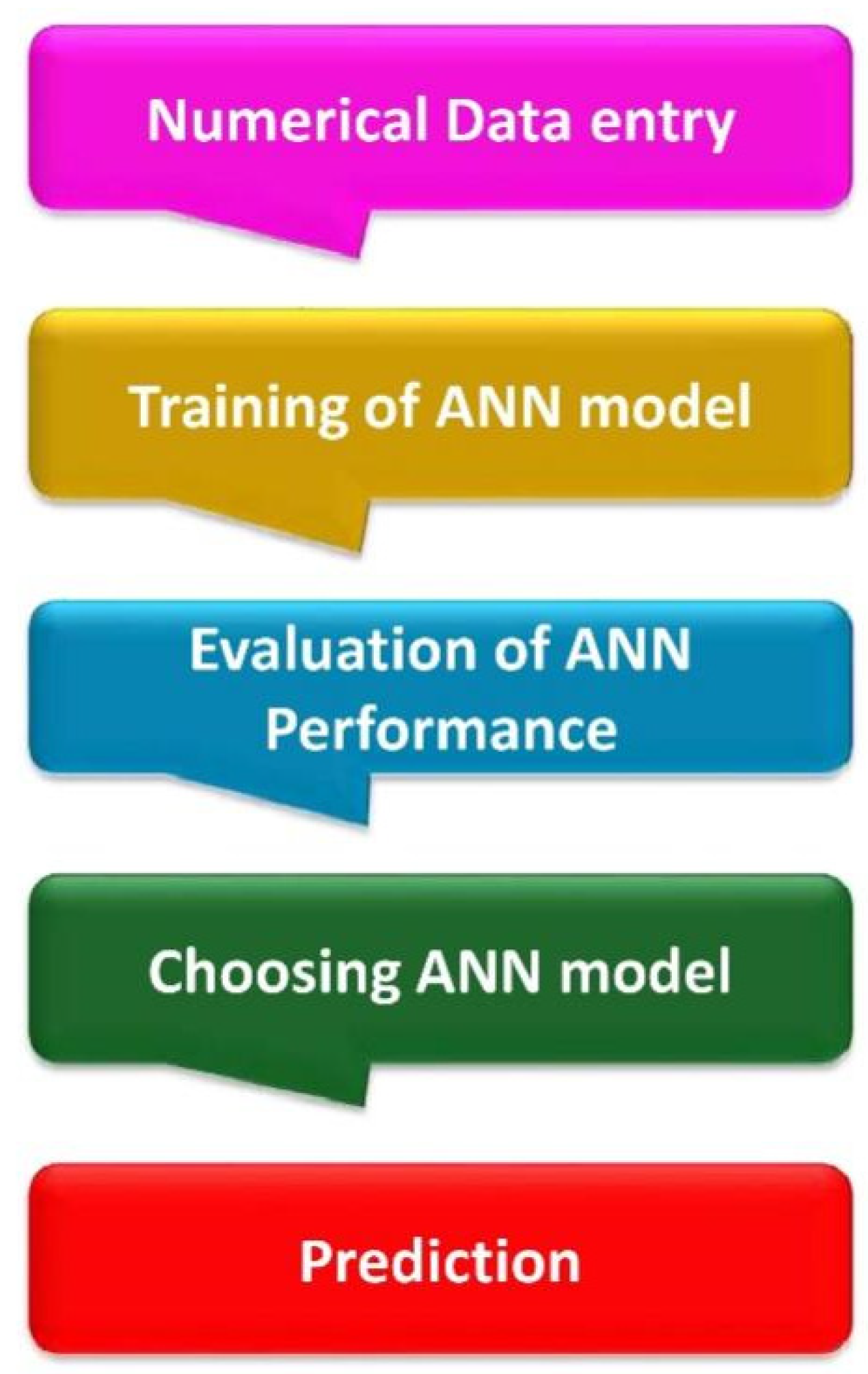 Numerical Data entry

Training of ANN model

Evaluation of ANN Performance

Choosing ANN model

Prediction